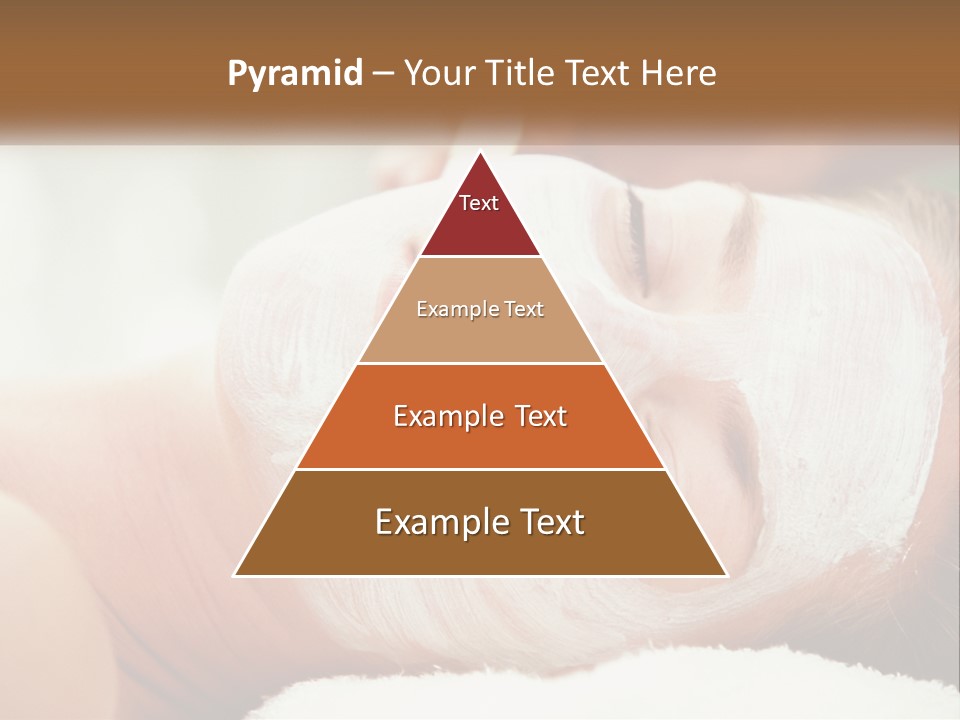 Pyramid – Your Title Text Here

Text

Example Text

Example Text

Example Text